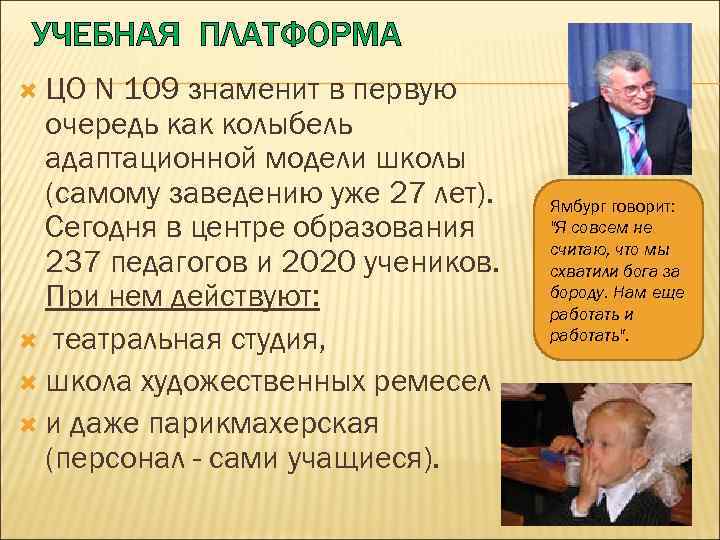 УЧЕБНАЯ ПЛАТФОРМА

ЦО N 109 знаменит в первую очередь как колыбель адаптационной модели школы (самому заведению уже 27 лет). Сегодня в центре образования 237 педагогов и 2020 учеников. При нем действуют:

театральная студия,

школа художественных ремесел

и даже парикмахерская (персонал - сами учащиеся).

Ямбург говорит: "Я совсем не считаю, что мы схватили бога за бороду. Нам еще работать и работать".